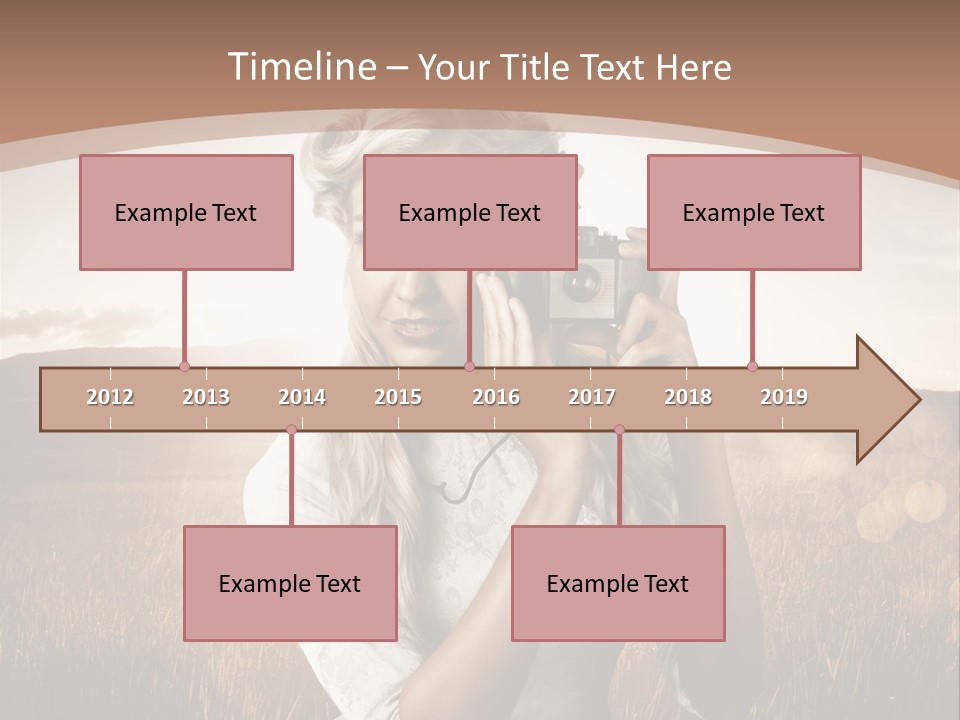 Timeline – Your Title Text Here

Example Text

Example Text

Example Text

2012 2013 2014 2015 2016 2017 2018 2019

Example Text

Example Text